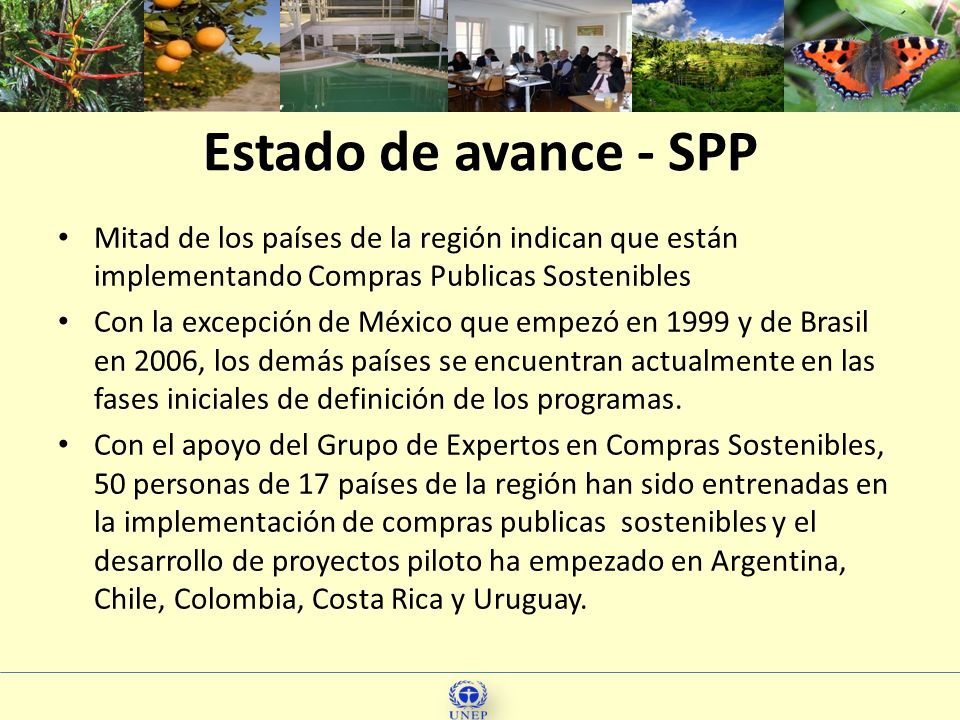 Estado de avance - SPP

• Mitad de los países de la región indican que están implementando Compras Publicas Sostenibles

• Con la excepción de México que empezó en 1999 y de Brasil en 2006, los demás países se encuentran actualmente en las fases iniciales de definición de los programas.

• Con el apoyo del Grupo de Expertos en Compras Sostenibles, 50 personas de 17 países de la región han sido entrenadas en la implementación de compras publicas sostenibles y el desarrollo de proyectos piloto ha empezado en Argentina, Chile, Colombia, Costa Rica y Uruguay.

UNEP